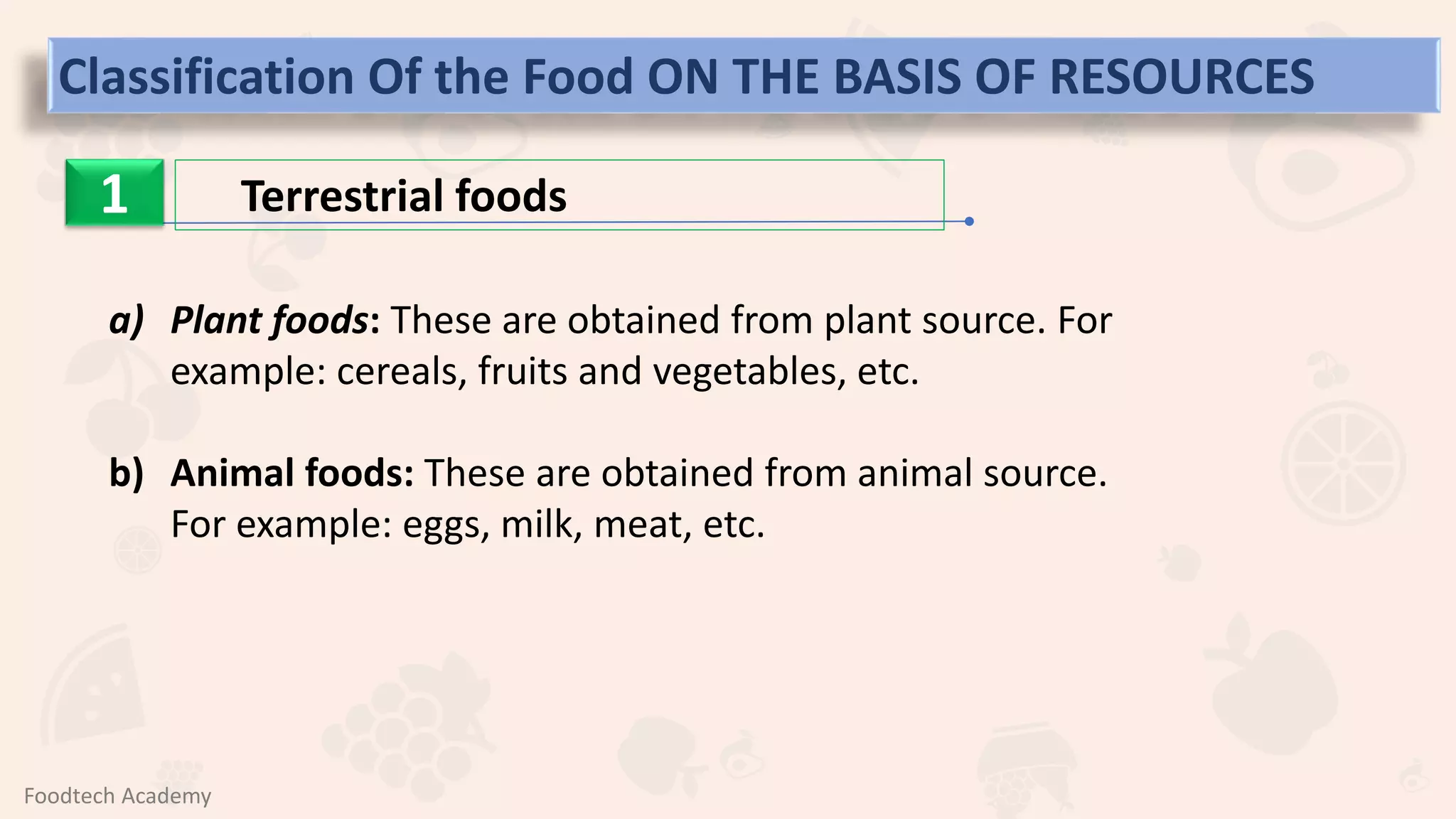 Classification Of the Food ON THE BASIS OF RESOURCES

1 Terrestrial foods

a) Plant foods: These are obtained from plant source. For example: cereals, fruits and vegetables, etc.

b) Animal foods: These are obtained from animal source. For example: eggs, milk, meat, etc.

Foodtech Academy